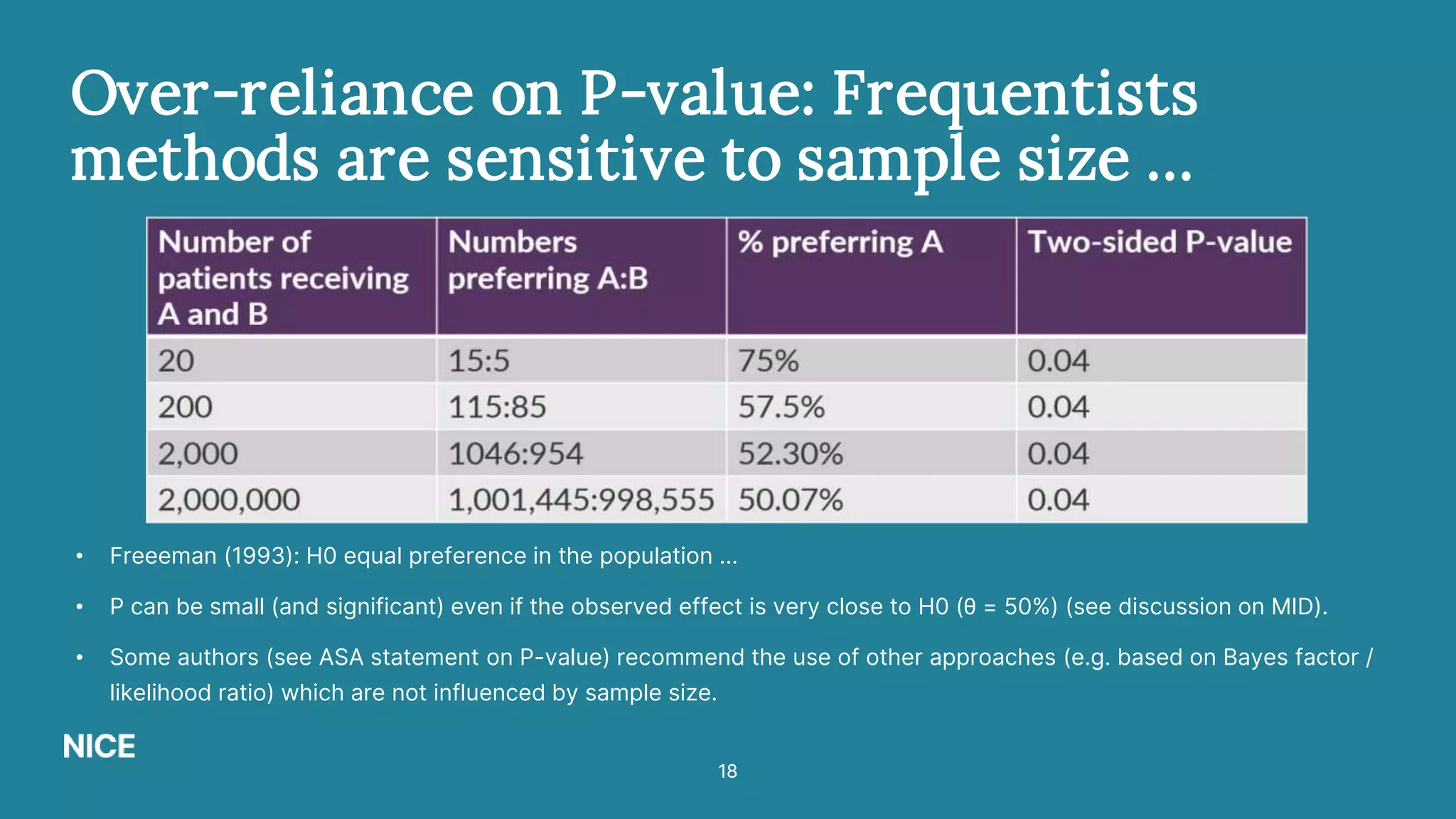 Over-reliance on P-value: Frequentists methods are sensitive to sample size …

| Number of patients receiving A and B | Numbers preferring A:B | % preferring A | Two-sided P-value |
|---|---|---|---|
| 20 | 15:5 | 75% | 0.04 |
| 200 | 115:85 | 57.5% | 0.04 |
| 2,000 | 1046:954 | 52.30% | 0.04 |
| 2,000,000 | 1,001,445:998,555 | 50.07% | 0.04 |

• Freeeman (1993): H0 equal preference in the population …

• P can be small (and significant) even if the observed effect is very close to H0 (θ = 50%) (see discussion on MID).

• Some authors (see ASA statement on P-value) recommend the use of other approaches (e.g. based on Bayes factor / likelihood ratio) which are not influenced by sample size.

NICE

18